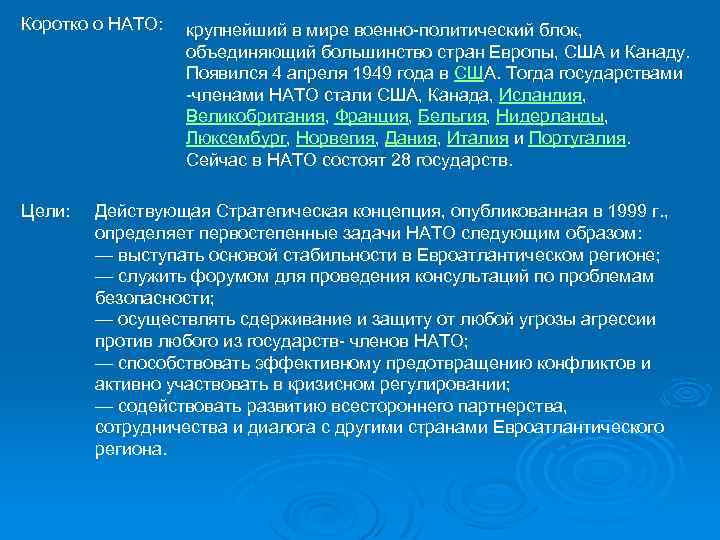 Коротко о НАТО:

крупнейший в мире военно-политический блок, объединяющий большинство стран Европы, США и Канаду. Появился 4 апреля 1949 года в США. Тогда государствами -членами НАТО стали США, Канада, Исландия, Великобритания, Франция, Бельгия, Нидерланды, Люксембург, Норвегия, Дания, Италия и Португалия. Сейчас в НАТО состоят 28 государств.

Цели:

Действующая Стратегическая концепция, опубликованная в 1999 г., определяет первостепенные задачи НАТО следующим образом:
— выступать основой стабильности в Евроатлантическом регионе;
— служить форумом для проведения консультаций по проблемам безопасности;
— осуществлять сдерживание и защиту от любой угрозы агрессии против любого из государств- членов НАТО;
— способствовать эффективному предотвращению конфликтов и активно участвовать в кризисном регулировании;
— содействовать развитию всестороннего партнерства, сотрудничества и диалога с другими странами Евроатлантического региона.